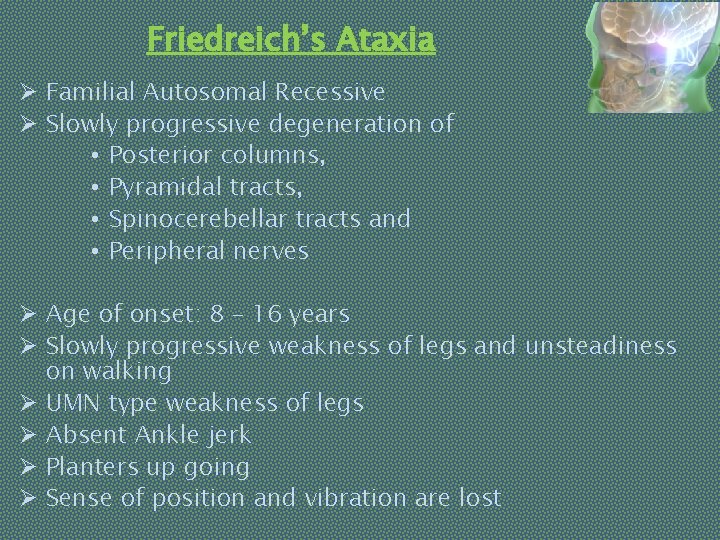 Friedreich's Ataxia

➢ Familial Autosomal Recessive
➢ Slowly progressive degeneration of
• Posterior columns,
• Pyramidal tracts,
• Spinocerebellar tracts and
• Peripheral nerves

➢ Age of onset: 8 – 16 years
➢ Slowly progressive weakness of legs and unsteadiness on walking
➢ UMN type weakness of legs
➢ Absent Ankle jerk
➢ Planters up going
➢ Sense of position and vibration are lost